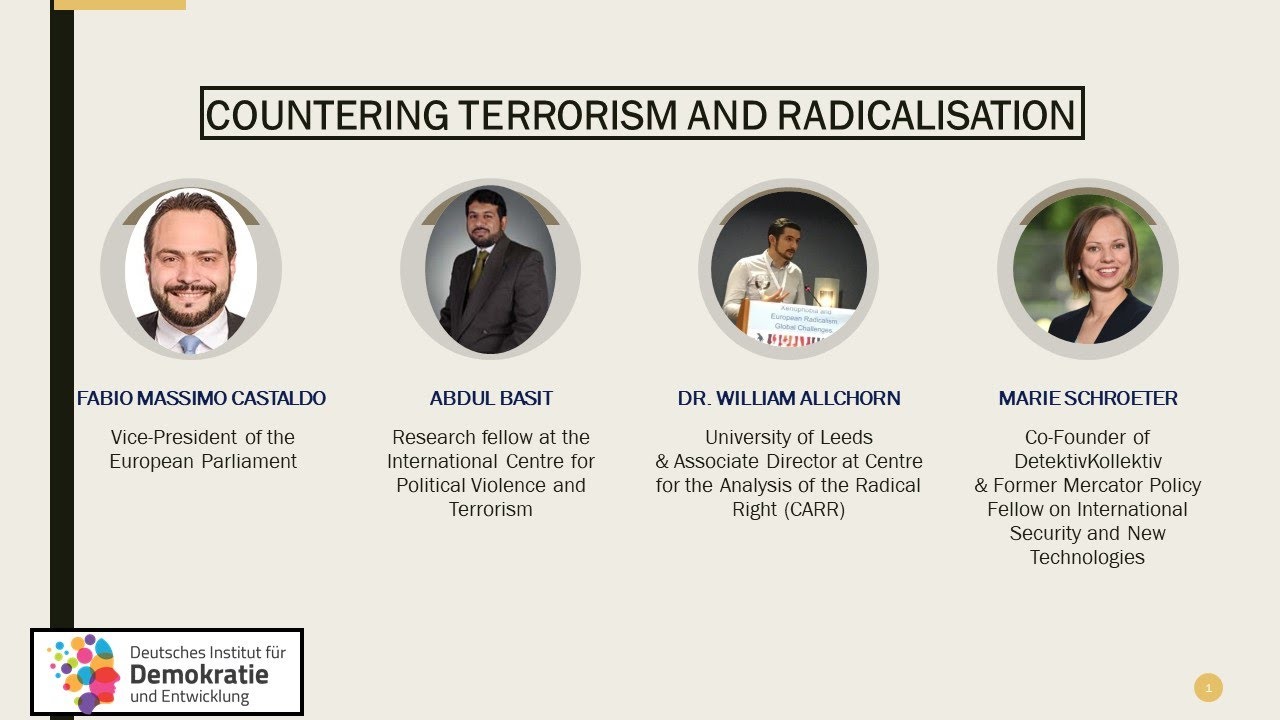 COUNTERING TERRORISM AND RADICALISATION

Xenophobia and European Radicalism Global Challenges

FABIO MASSIMO CASTALDO

Vice-President of the European Parliament

ABDUL BASIT

Research fellow at the International Centre for Political Violence and Terrorism

DR. WILLIAM ALLCHORN

University of Leeds & Associate Director at Centre for the Analysis of the Radical Right (CARR)

MARIE SCHROETER

Co-Founder of DetektivKollektiv & Former Mercator Policy Fellow on International Security and New Technologies

Deutsches Institut für Demokratie und Entwicklung

1